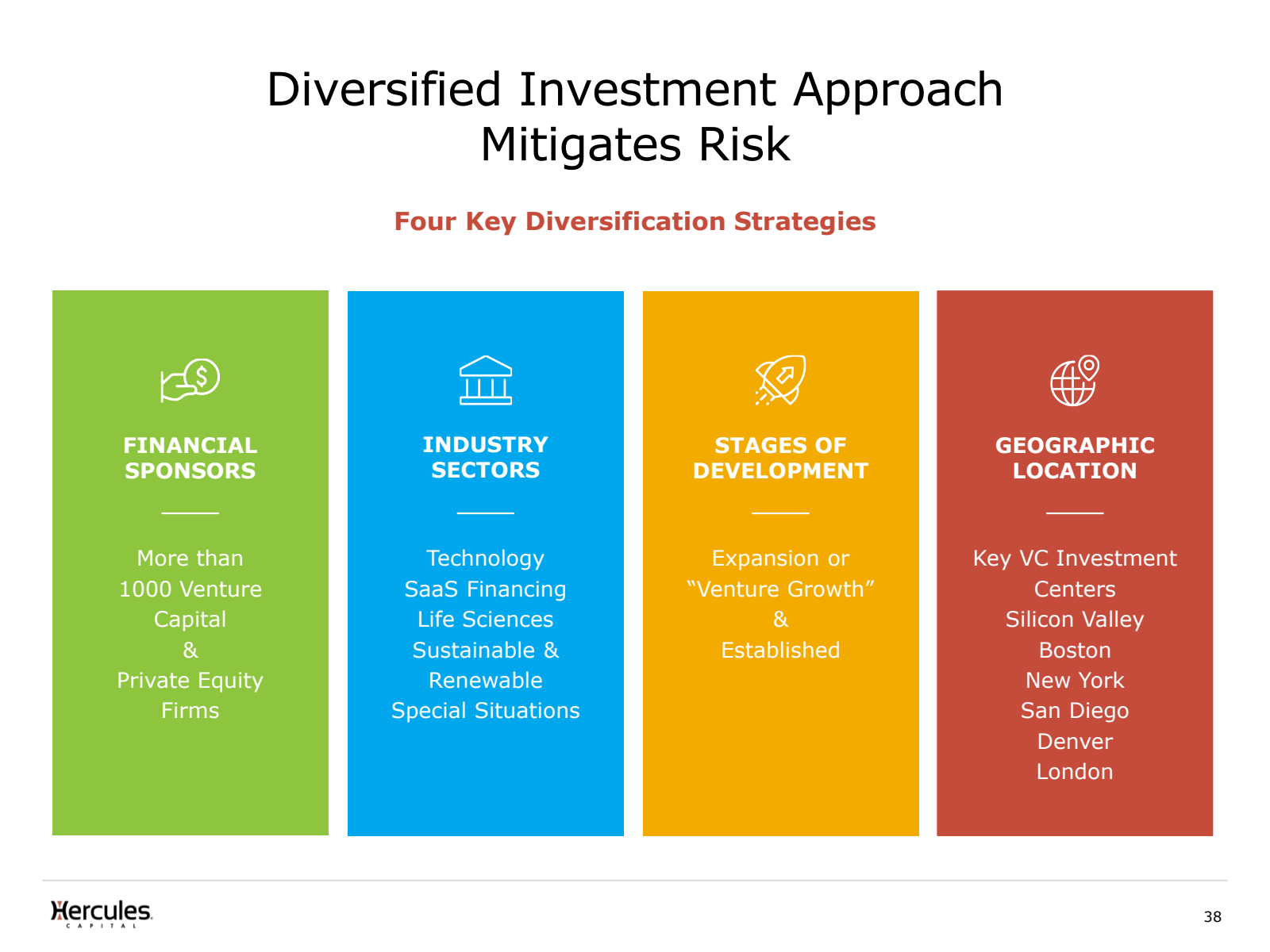 Diversified Investment Approach Mitigates Risk

Four Key Diversification Strategies

FINANCIAL SPONSORS

More than 1000 Venture Capital & Private Equity Firms

INDUSTRY SECTORS

Technology
SaaS Financing
Life Sciences
Sustainable & Renewable
Special Situations

STAGES OF DEVELOPMENT

Expansion or "Venture Growth" & Established

GEOGRAPHIC LOCATION

Key VC Investment Centers
Silicon Valley
Boston
New York
San Diego
Denver
London

Hercules CAPITAL

38